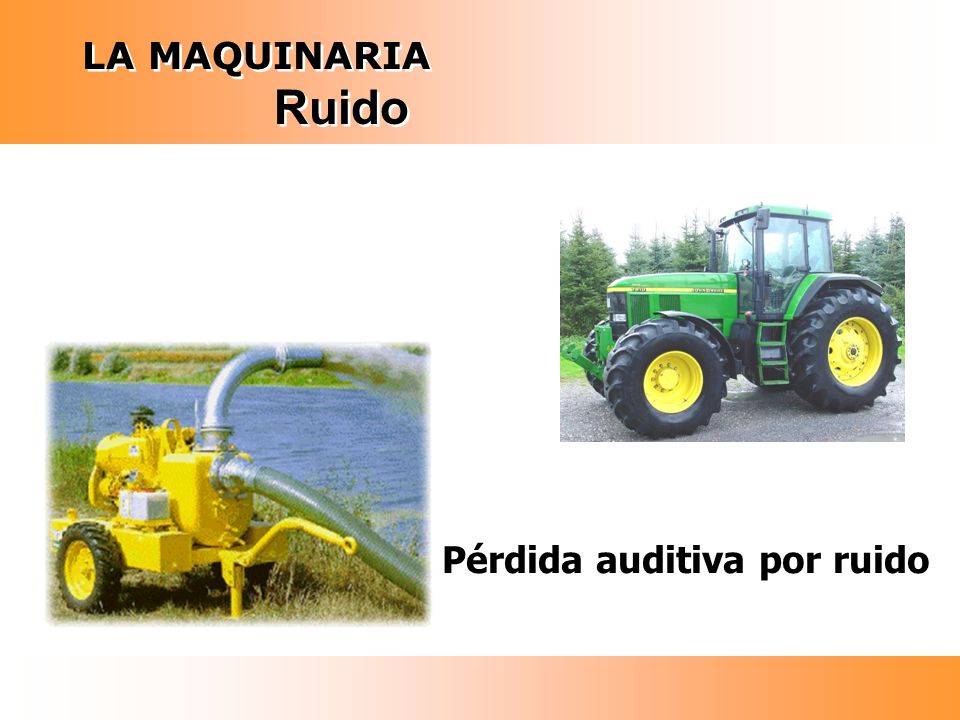 LA MAQUINARIA
Ruido

Pérdida auditiva por ruido